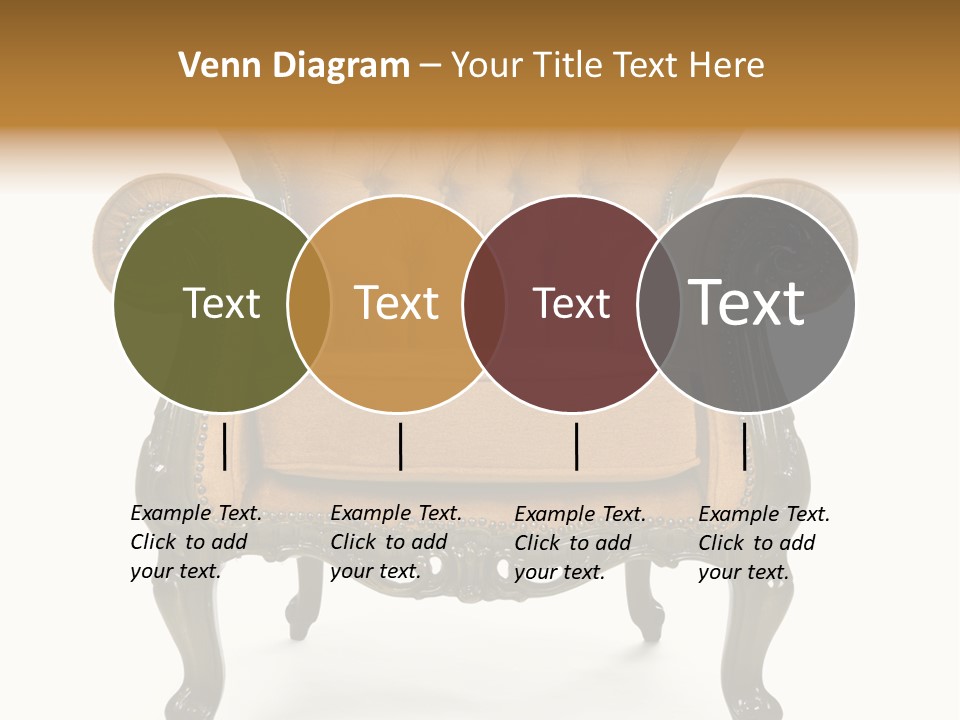 Venn Diagram – Your Title Text Here

Text

Text

Text

Text

Example Text. Click to add your text.

Example Text. Click to add your text.

Example Text. Click to add your text.

Example Text. Click to add your text.